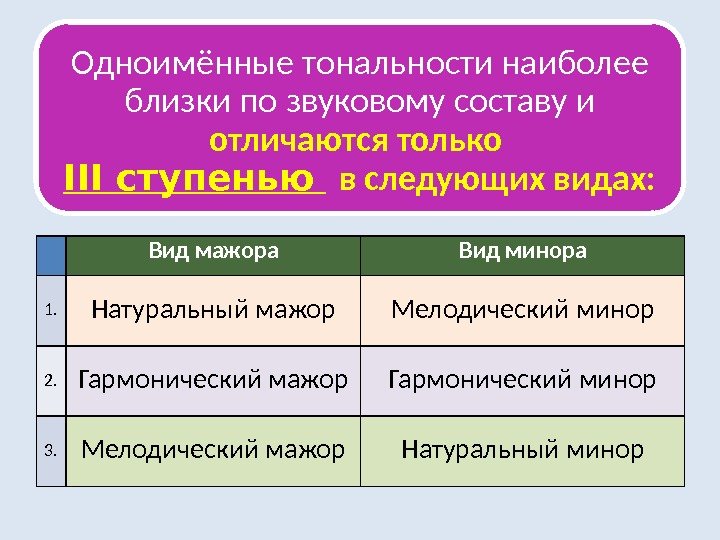 Одноимённые тональности наиболее близки по звуковому составу и отличаются только III ступенью в следующих видах:

|  | Вид мажора | Вид минора |
|---|---|---|
| 1. | Натуральный мажор | Мелодический минор |
| 2. | Гармонический мажор | Гармонический минор |
| 3. | Мелодический мажор | Натуральный минор |